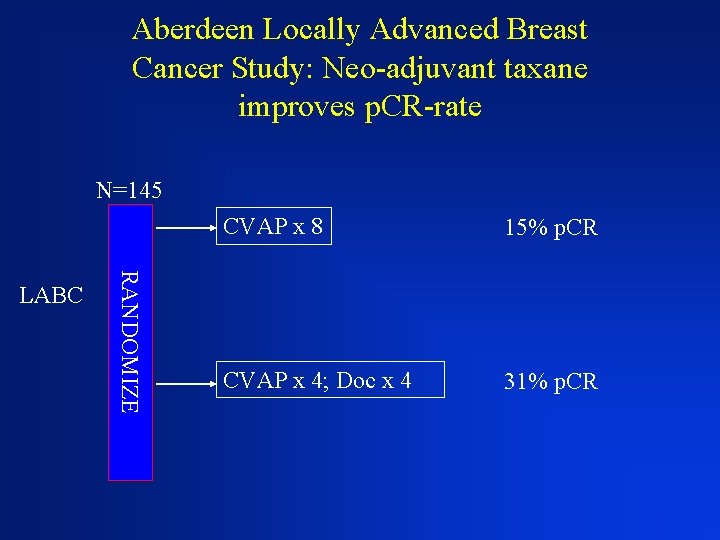 Aberdeen Locally Advanced Breast Cancer Study: Neo-adjuvant taxane improves pCR-rate

N=145

LABC

RANDOMIZE

CVAP x 8

15% pCR

CVAP x 4; Doc x 4

31% pCR